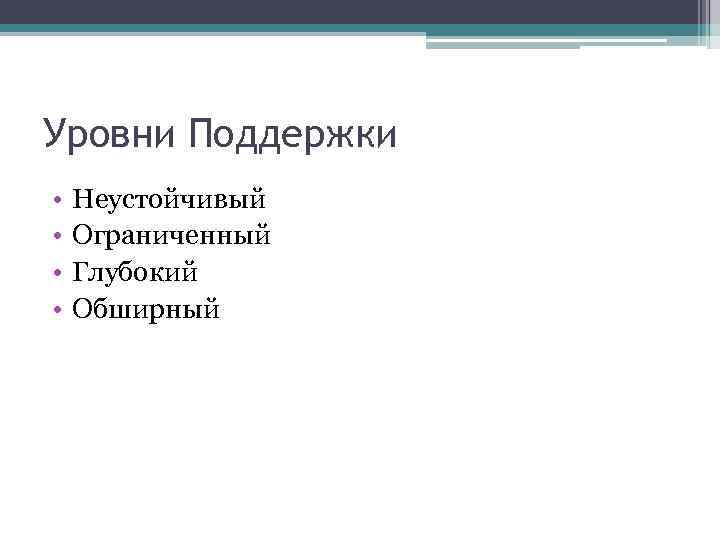 Уровни Поддержки

• Неустойчивый
• Ограниченный
• Глубокий
• Обширный